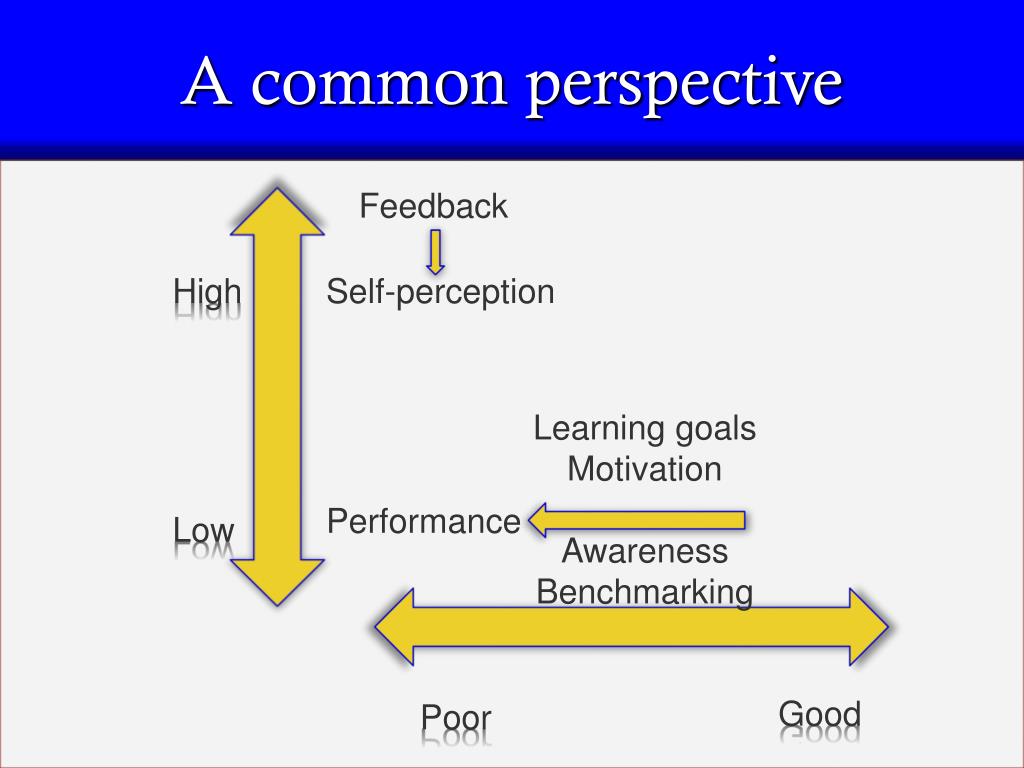 A common perspective

Feedback

High

Self-perception

Learning goals
Motivation

Low

Performance

Awareness
Benchmarking

Poor

Good